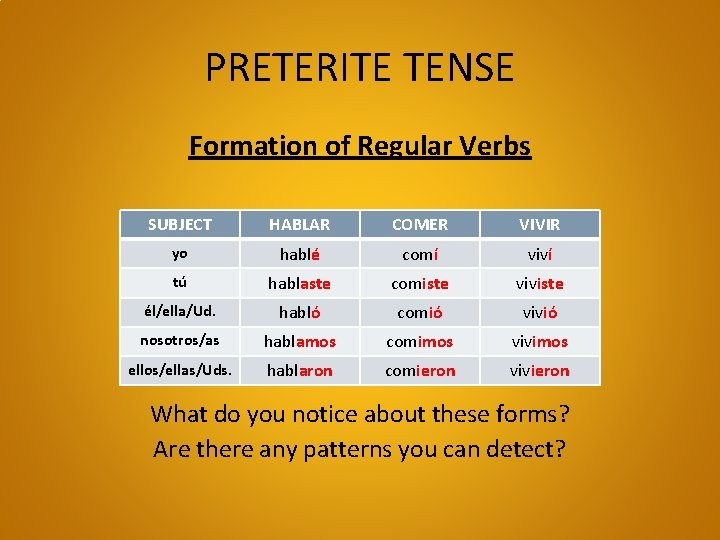 PRETERITE TENSE

Formation of Regular Verbs

| SUBJECT | HABLAR | COMER | VIVIR |
|---|---|---|---|
| yo | hablé | comí | viví |
| tú | hablaste | comiste | viviste |
| él/ella/Ud. | habló | comió | vivió |
| nosotros/as | hablamos | comimos | vivimos |
| ellos/ellas/Uds. | hablaron | comieron | vivieron |

What do you notice about these forms?
Are there any patterns you can detect?